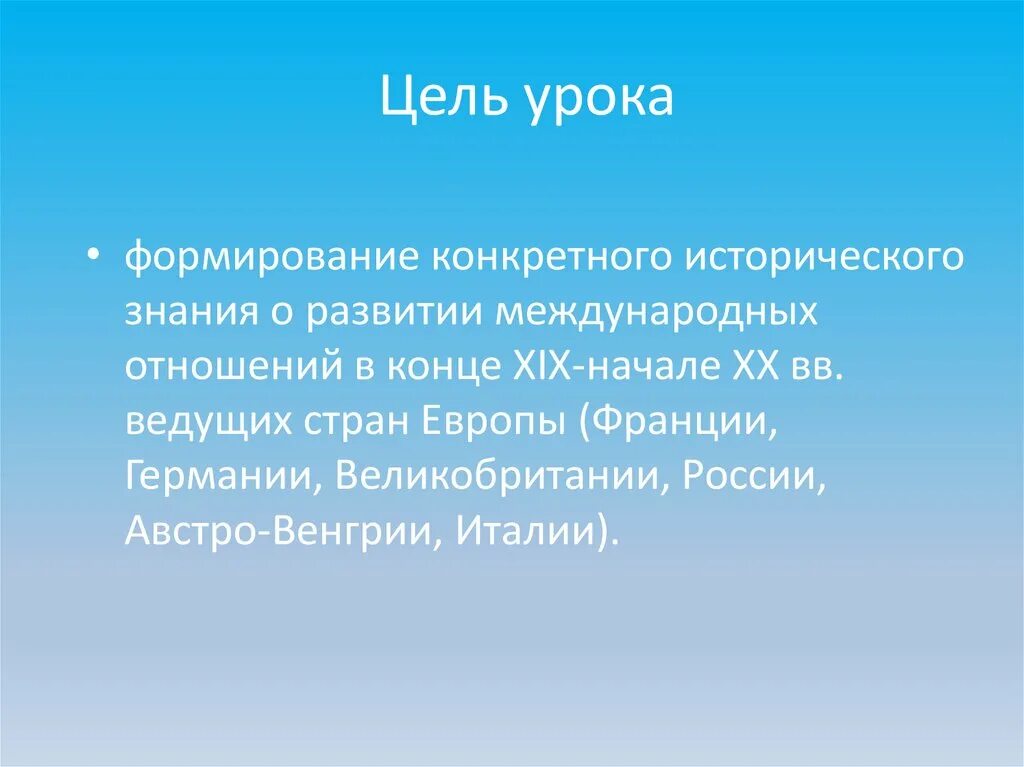 Цель урока

• формирование конкретного исторического знания о развитии международных отношений в конце XIX-начале XX вв. ведущих стран Европы (Франции, Германии, Великобритании, России, Австро-Венгрии, Италии).